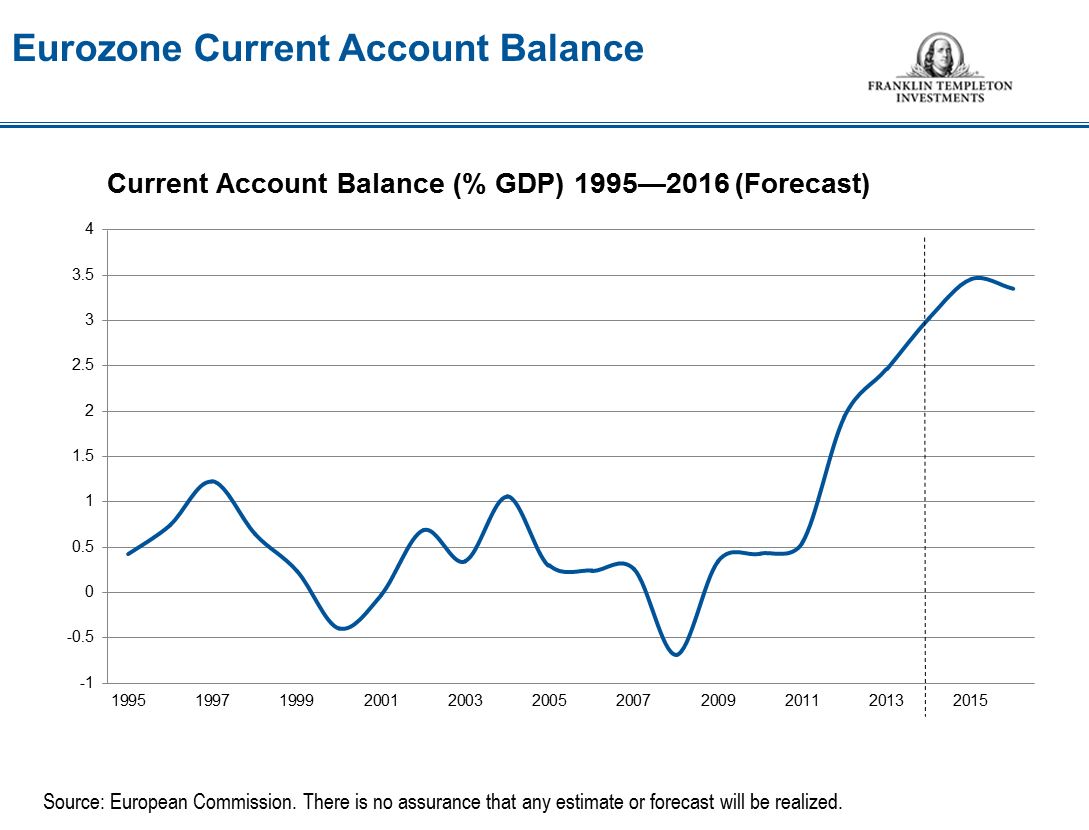 Eurozone Current Account Balance

FRANKLIN TEMPLETON INVESTMENTS

Current Account Balance (% GDP) 1995—2016 (Forecast)

4
3.5
3
2.5
2
1.5
1
0.5
0
-0.5
-1

1995 1997 1999 2001 2003 2005 2007 2009 2011 2013 2015

Source: European Commission. There is no assurance that any estimate or forecast will be realized.